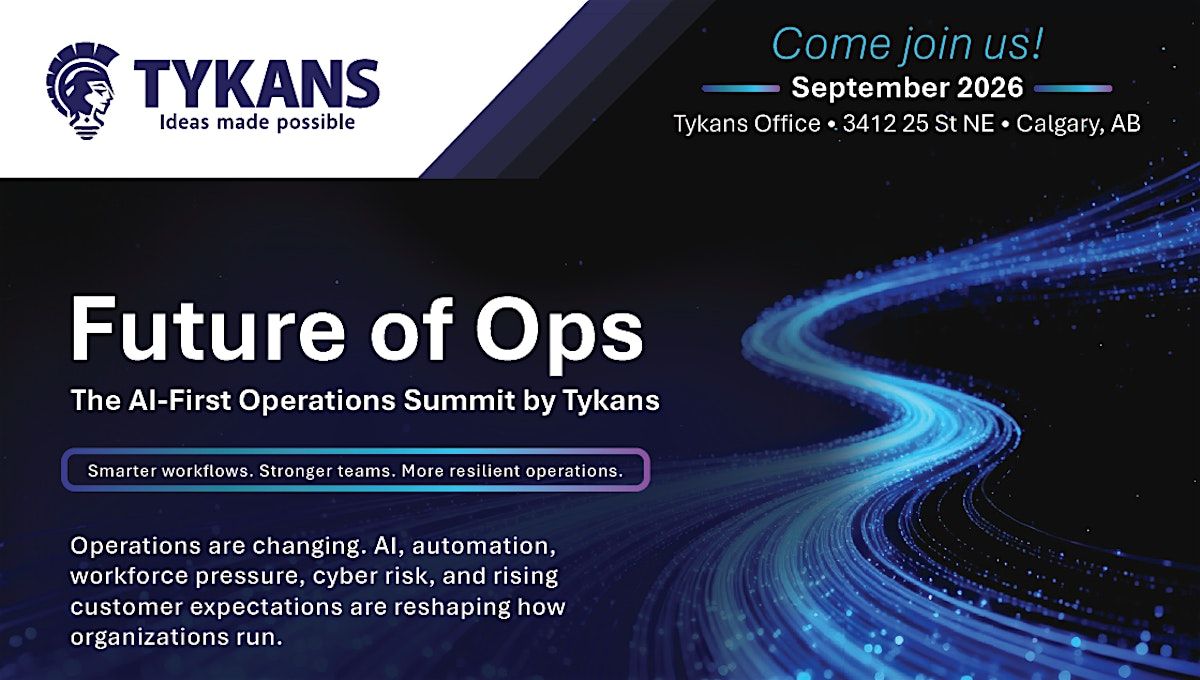 TYKANS
Ideas made possible

Come join us!
September 2026
Tykans Office • 3412 25 St NE • Calgary, AB

Future of Ops
The AI-First Operations Summit by Tykans

Smarter workflows. Stronger teams. More resilient operations.

Operations are changing. AI, automation, workforce pressure, cyber risk, and rising customer expectations are reshaping how organizations run.